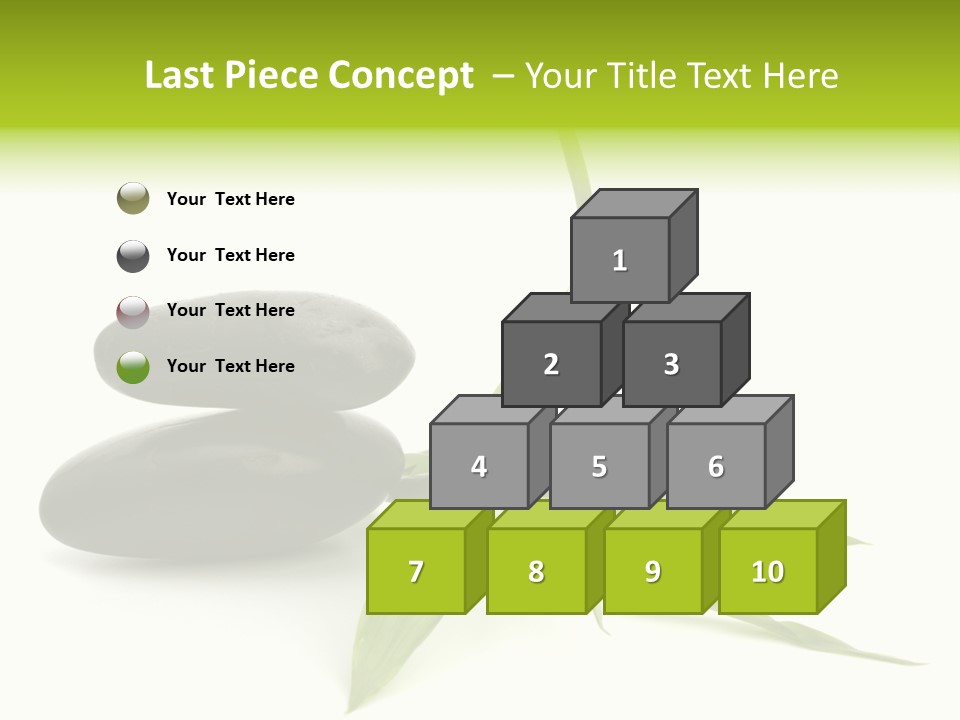 Last Piece Concept – Your Title Text Here

Your Text Here

Your Text Here

Your Text Here

Your Text Here

1

2

3

4

5

6

7

8

9

10